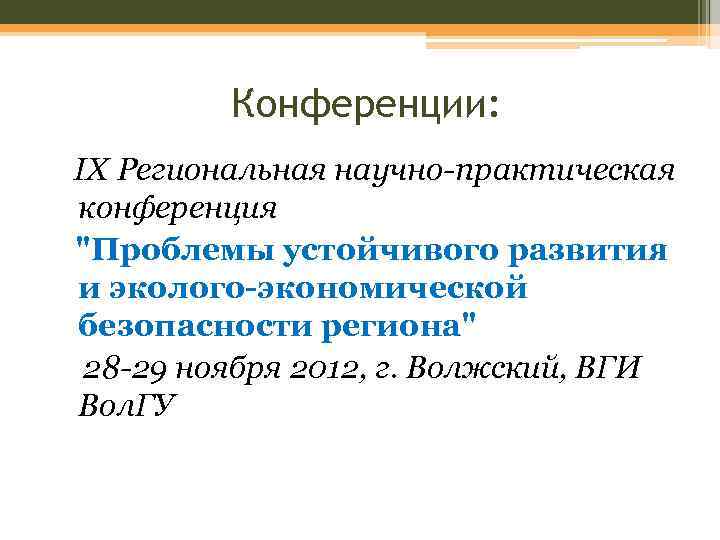 Конференции:

IX Региональная научно-практическая конференция

"Проблемы устойчивого развития и эколого-экономической безопасности региона"

28-29 ноября 2012, г. Волжский, ВГИ ВолГУ